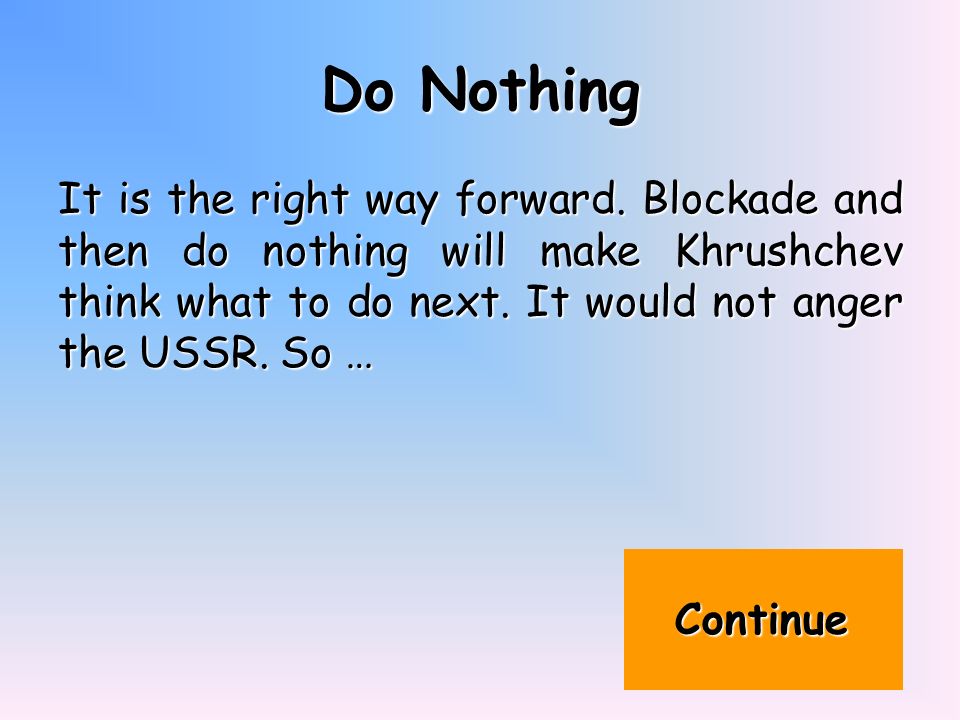 Do Nothing

It is the right way forward. Blockade and then do nothing will make Khrushchev think what to do next. It would not anger the USSR. So …

Continue